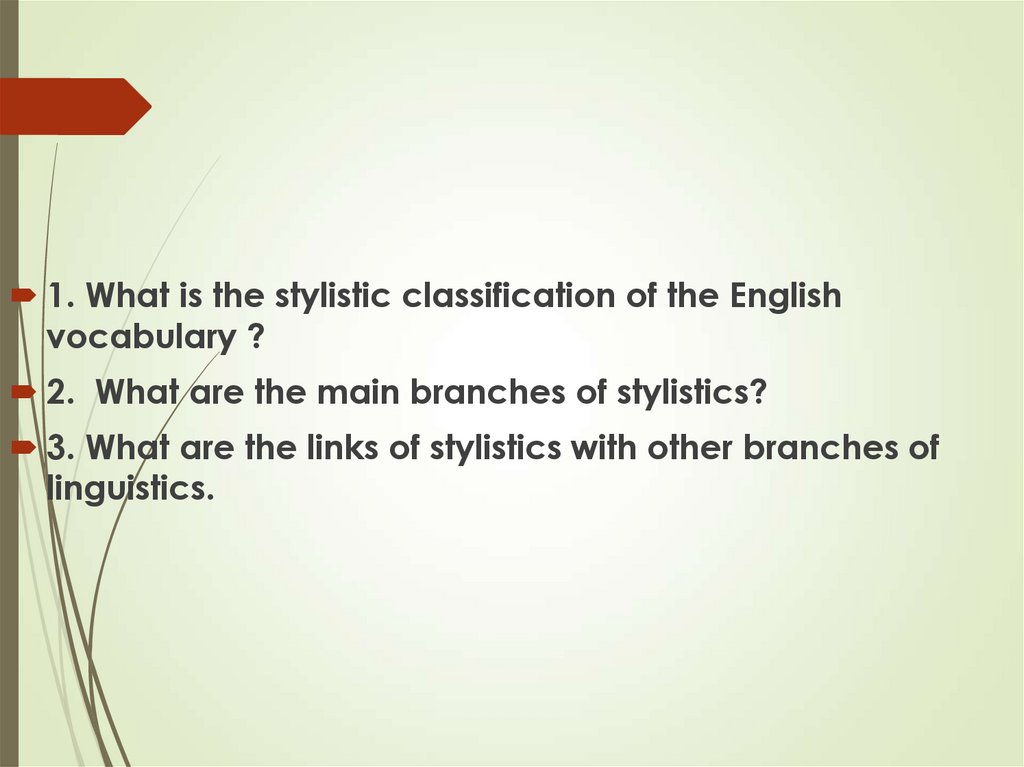 1. What is the stylistic classification of the English vocabulary ?

2.  What are the main branches of stylistics?

3. What are the links of stylistics with other branches of linguistics.